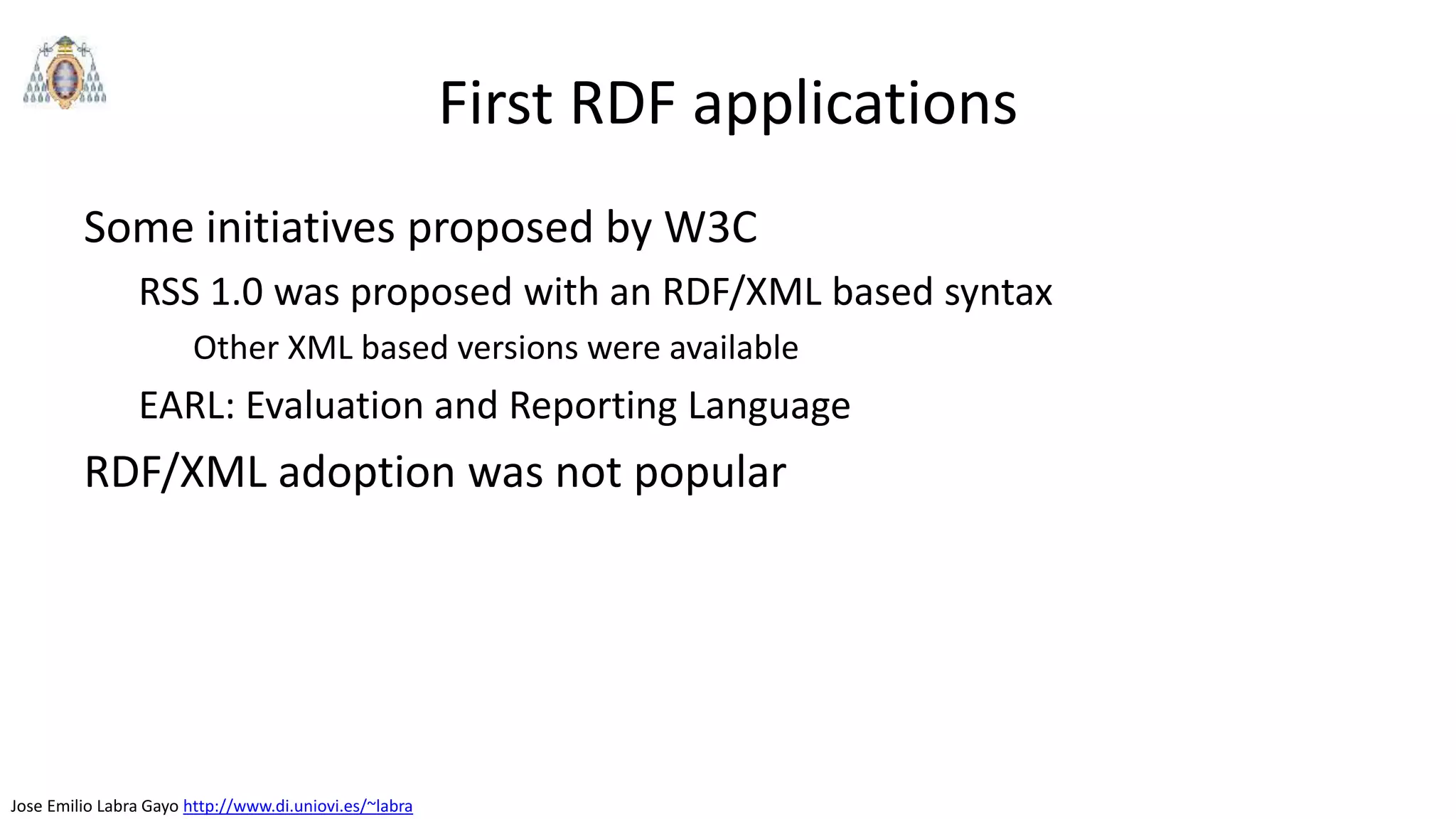 First RDF applications

Some initiatives proposed by W3C

RSS 1.0 was proposed with an RDF/XML based syntax

Other XML based versions were available

EARL: Evaluation and Reporting Language

RDF/XML adoption was not popular

Jose Emilio Labra Gayo http://www.di.uniovi.es/~labra